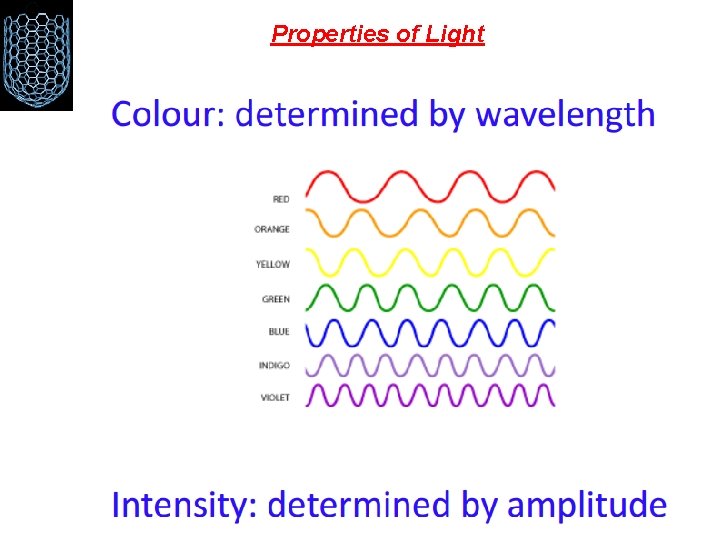 Properties of Light

Colour: determined by wavelength

RED
ORANGE
YELLOW
GREEN
BLUE
INDIGO
VIOLET

Intensity: determined by amplitude